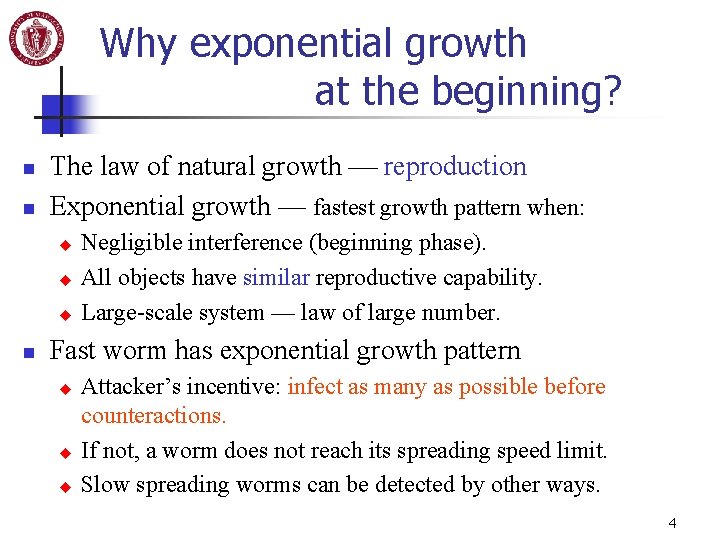 Why exponential growth at the beginning?

- The law of natural growth — reproduction
- Exponential growth — fastest growth pattern when:
  - Negligible interference (beginning phase).
  - All objects have similar reproductive capability.
  - Large-scale system — law of large number.
- Fast worm has exponential growth pattern
  - Attacker's incentive: infect as many as possible before counteractions.
  - If not, a worm does not reach its spreading speed limit.
  - Slow spreading worms can be detected by other ways.

4